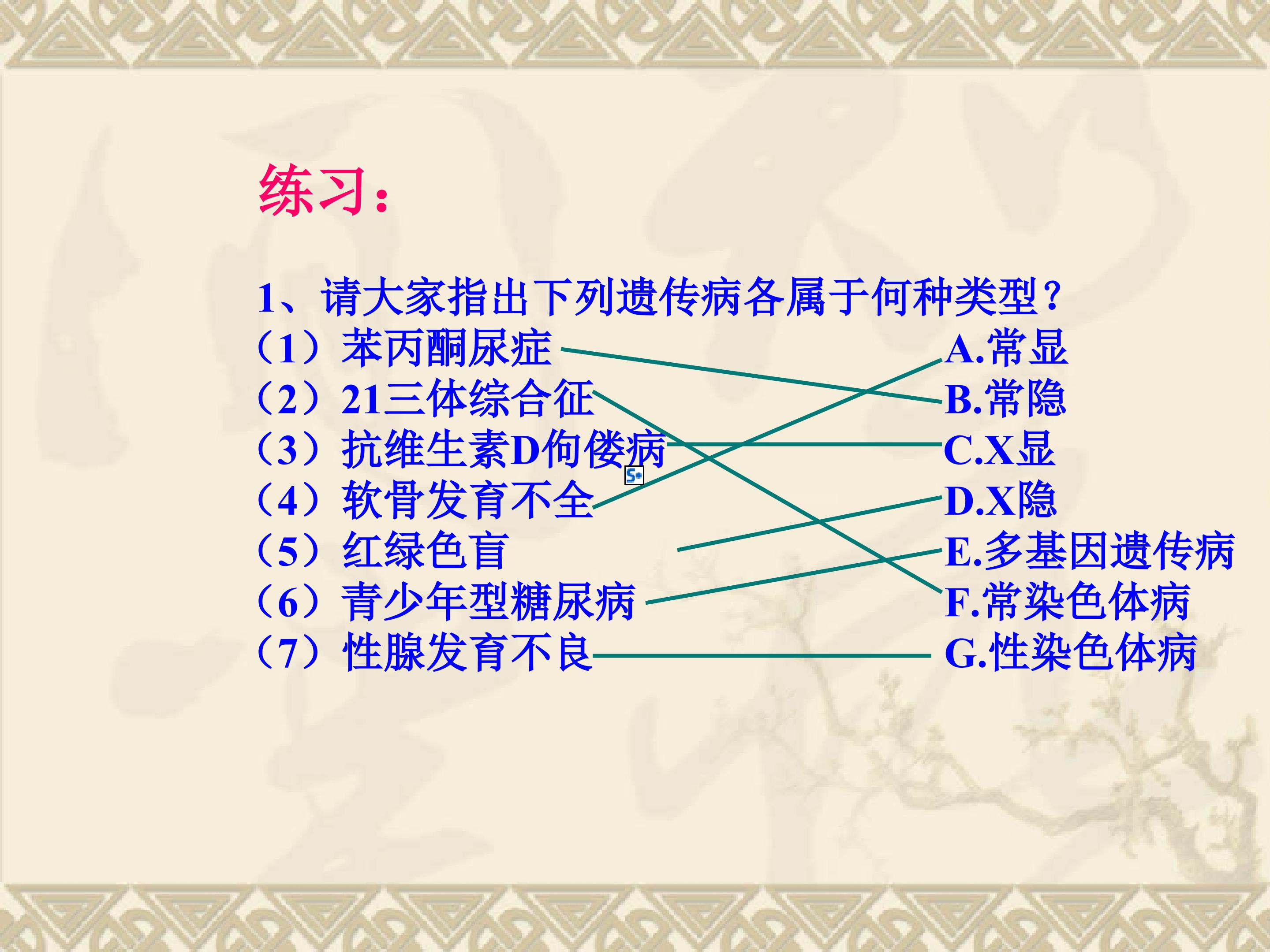 练习：

1、请大家指出下列遗传病各属于何种类型？

（1）苯丙酮尿症
（2）21三体综合征
（3）抗维生素D佝偻病
（4）软骨发育不全
（5）红绿色盲
（6）青少年型糖尿病
（7）性腺发育不良

A.常显
B.常隐
C.X显
D.X隐
E.多基因遗传病
F.常染色体病
G.性染色体病